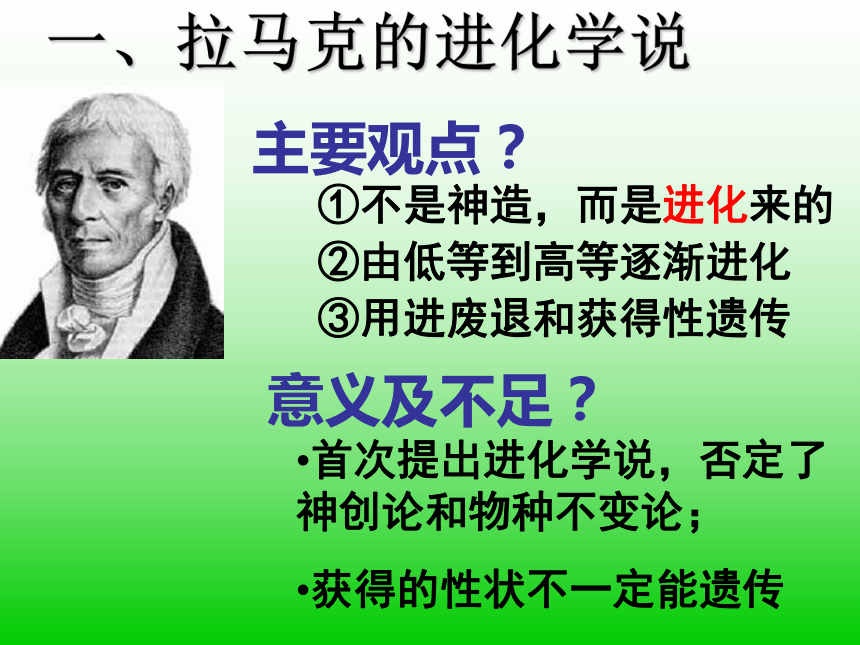 一、拉马克的进化学说

主要观点？

①不是神造，而是进化来的

②由低等到高等逐渐进化

③用进废退和获得性遗传

意义及不足？

•首次提出进化学说，否定了神创论和物种不变论；

•获得的性状不一定能遗传